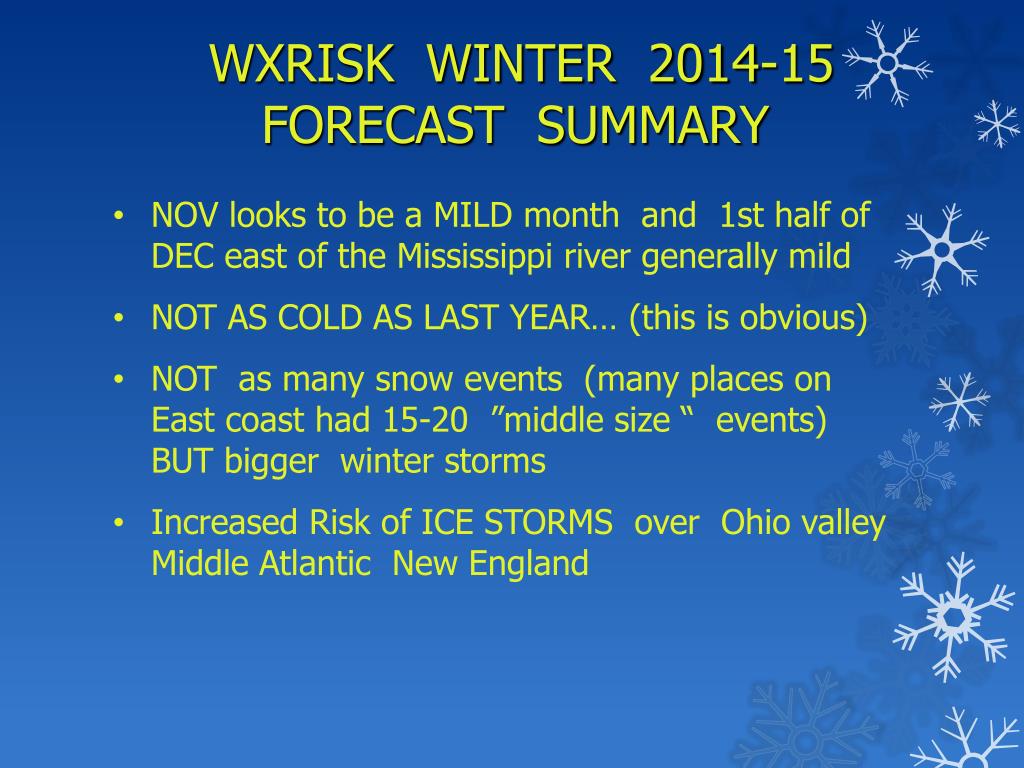 WXRISK WINTER 2014-15 FORECAST SUMMARY

• NOV looks to be a MILD month and 1st half of DEC east of the Mississippi river generally mild

• NOT AS COLD AS LAST YEAR… (this is obvious)

• NOT as many snow events (many places on East coast had 15-20 ”middle size “ events) BUT bigger winter storms

• Increased Risk of ICE STORMS over Ohio valley Middle Atlantic New England